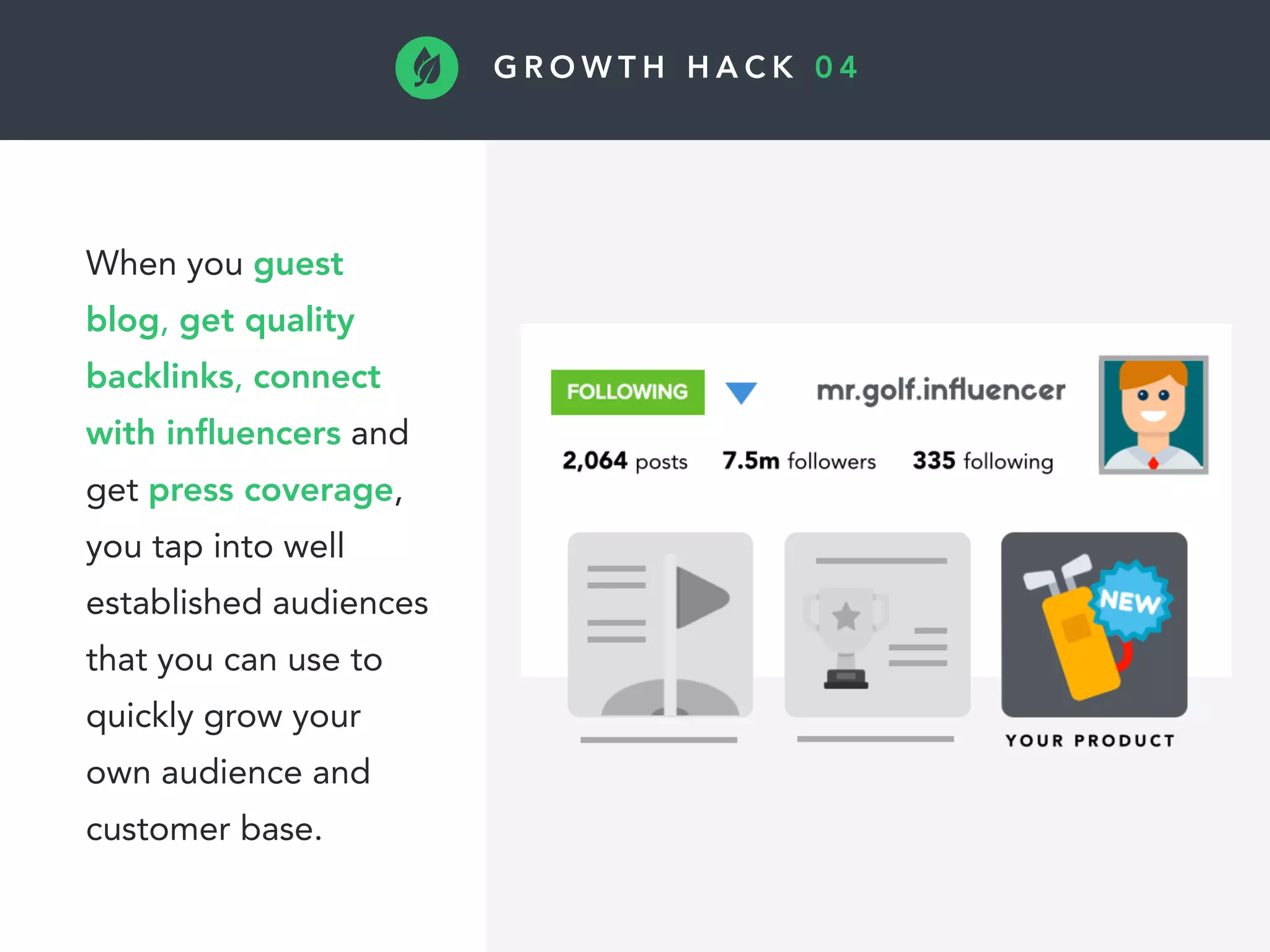 GROWTH HACK 04

When you guest blog, get quality backlinks, connect with influencers and get press coverage, you tap into well established audiences that you can use to quickly grow your own audience and customer base.

FOLLOWING

mr.golf.influencer

2,064 posts 7.5m followers 335 following

NEW

YOUR PRODUCT